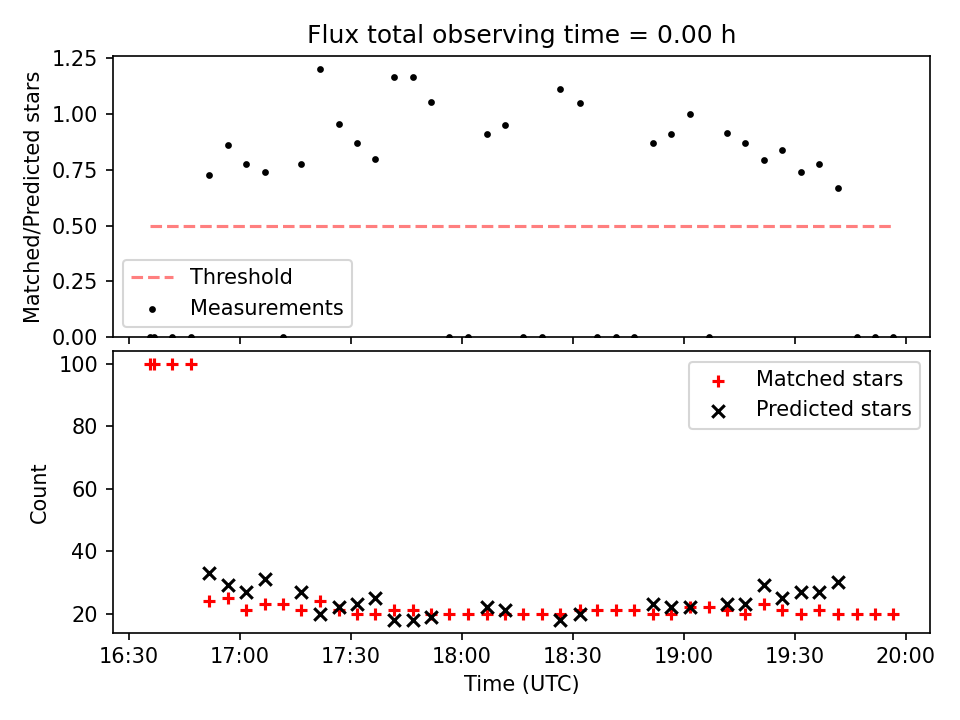 Flux total observing time = 0.00 h

Matched/Predicted stars

1.25
1.00
0.75
0.50
0.25
0.00

Threshold
Measurements

Count

100
80
60
40
20

Matched stars
Predicted stars

16:30
17:00
17:30
18:00
18:30
19:00
19:30
20:00

Time (UTC)